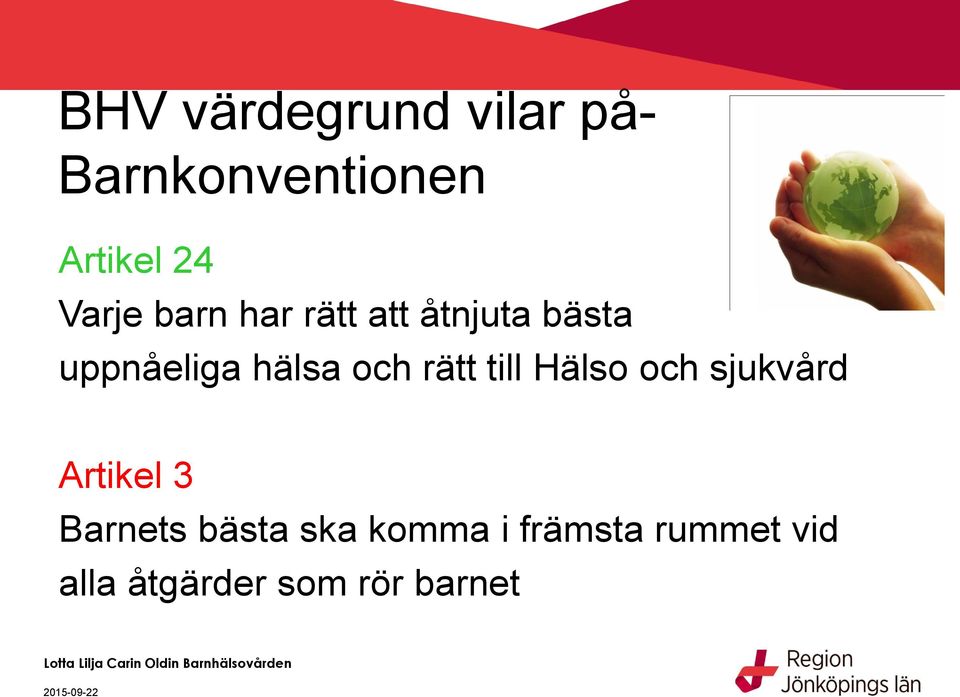 BHV värdegrund vilar på-Barnkonventionen

Artikel 24
Varje barn har rätt att åtnjuta bästa uppnåeliga hälsa och rätt till Hälso och sjukvård

Artikel 3
Barnets bästa ska komma i främsta rummet vid alla åtgärder som rör barnet

Lotta Lilja Carin Oldin Barnhälsovården

2015-09-22

Region Jönköpings län